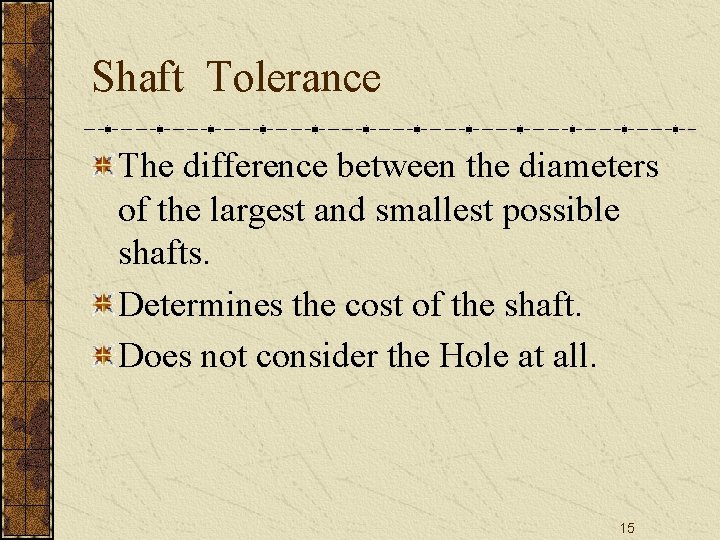 Shaft Tolerance

The difference between the diameters of the largest and smallest possible shafts.

Determines the cost of the shaft.

Does not consider the Hole at all.

15